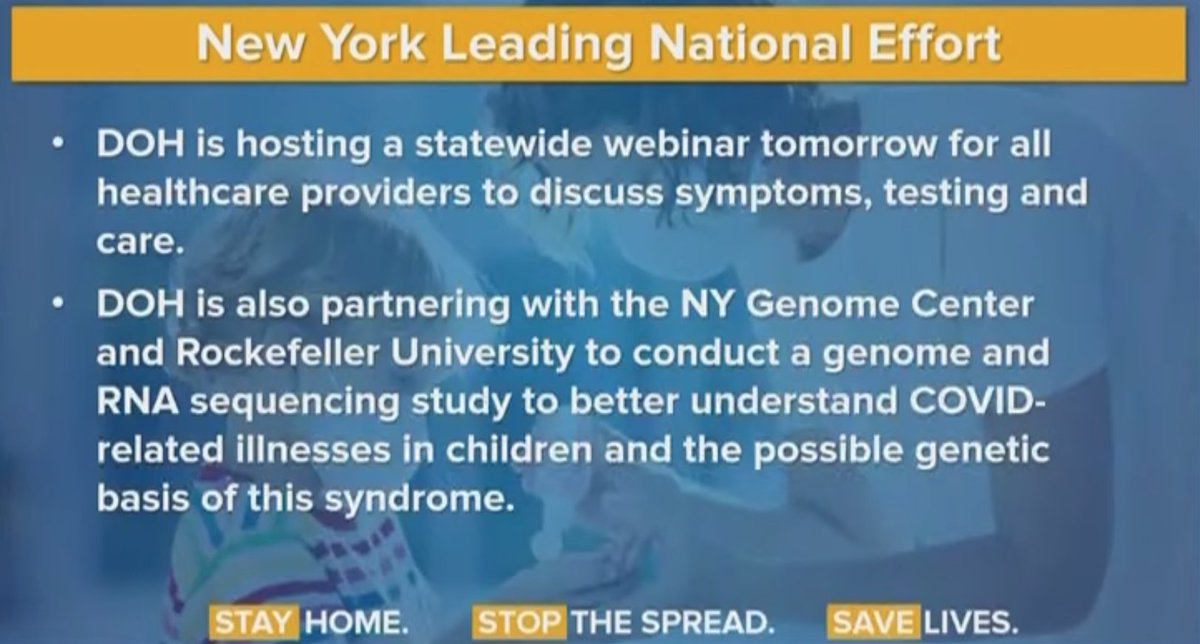 New York Leading National Effort

• DOH is hosting a statewide webinar tomorrow for all healthcare providers to discuss symptoms, testing and care.
• DOH is also partnering with the NY Genome Center and Rockefeller University to conduct a genome and RNA sequencing study to better understand COVID-related illnesses in children and the possible genetic basis of this syndrome.

STAY HOME. STOP THE SPREAD. SAVE LIVES.